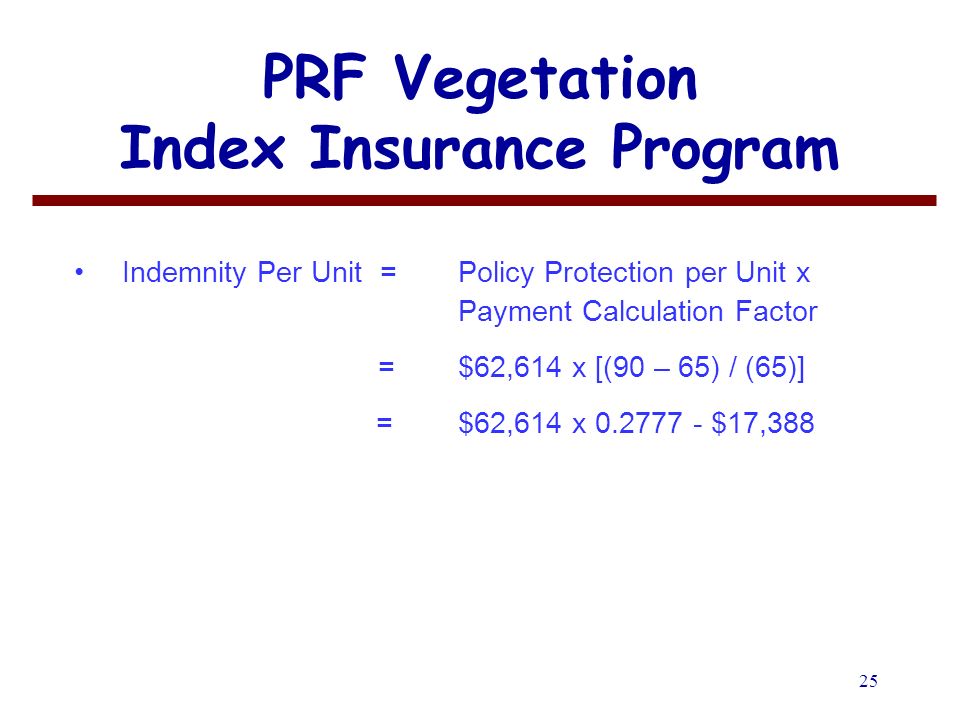 PRF Vegetation
Index Insurance Program

• Indemnity Per Unit = Policy Protection per Unit x Payment Calculation Factor

= \$62,614 x [(90 – 65) / (65)]

= \$62,614 x 0.2777 - \$17,388

25